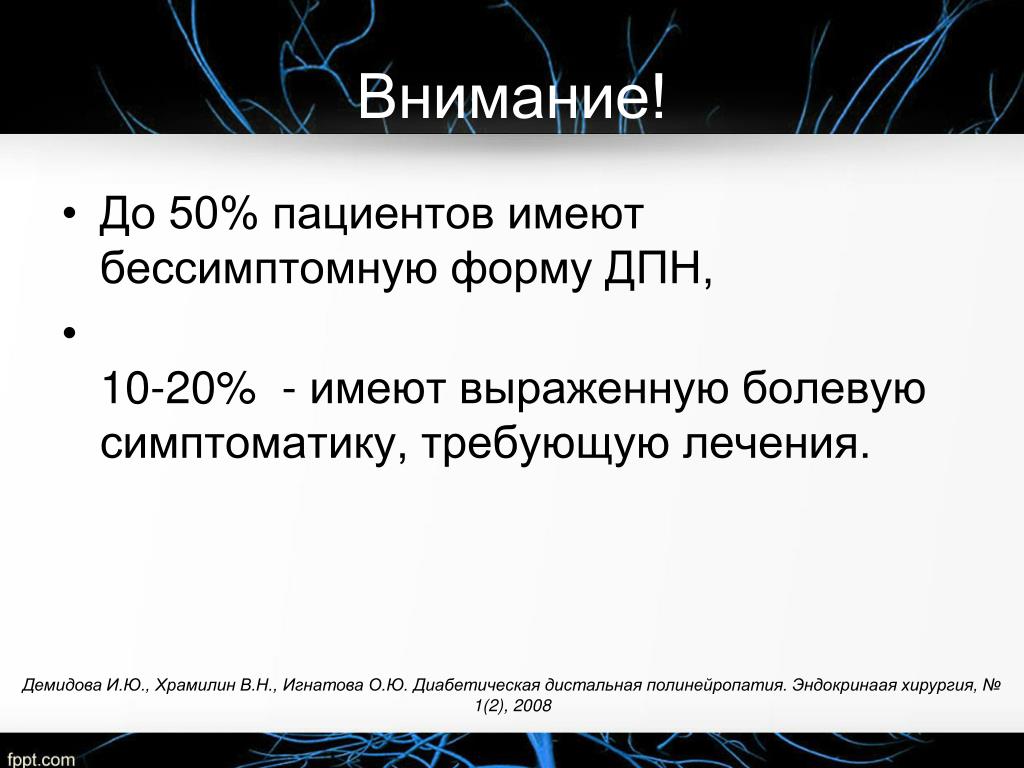 Внимание!

• До 50% пациентов имеют бессимптомную форму ДПН,

•

10-20% - имеют выраженную болевую симптоматику, требующую лечения.

Демидова И.Ю., Храмилин В.Н., Игнатова О.Ю. Диабетическая дистальная полинейропатия. Эндокринаая хирургия, № 1(2), 2008

fppt.com